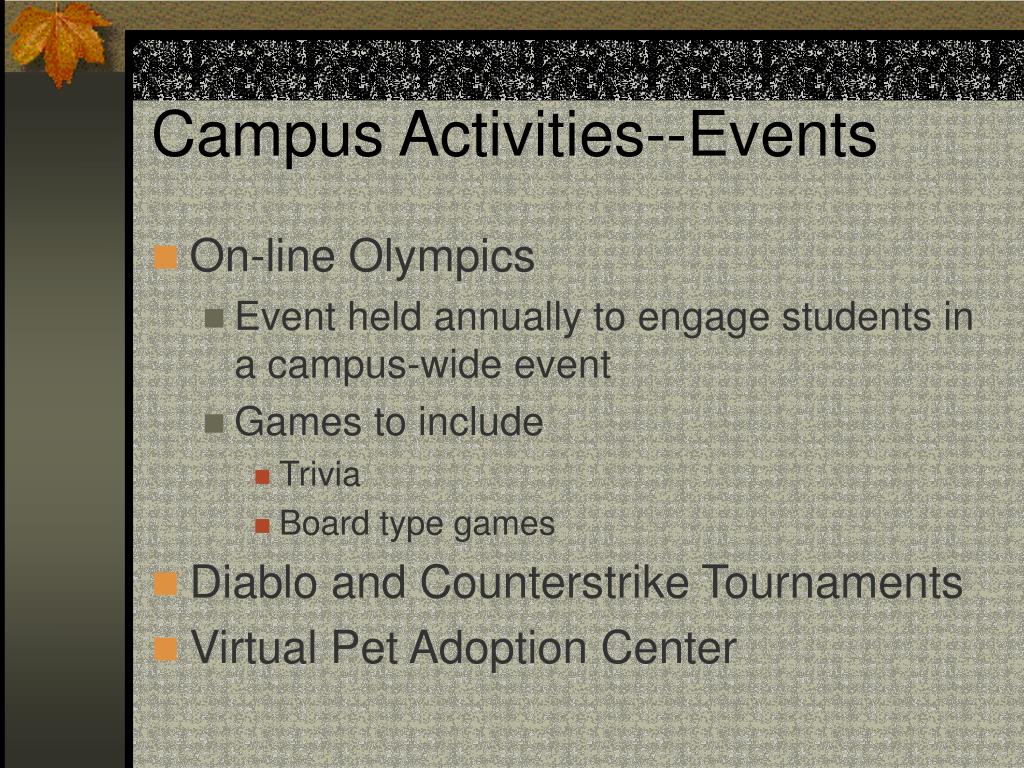 Campus Activities--Events

On-line Olympics

Event held annually to engage students in a campus-wide event

Games to include

Trivia

Board type games

Diablo and Counterstrike Tournaments

Virtual Pet Adoption Center